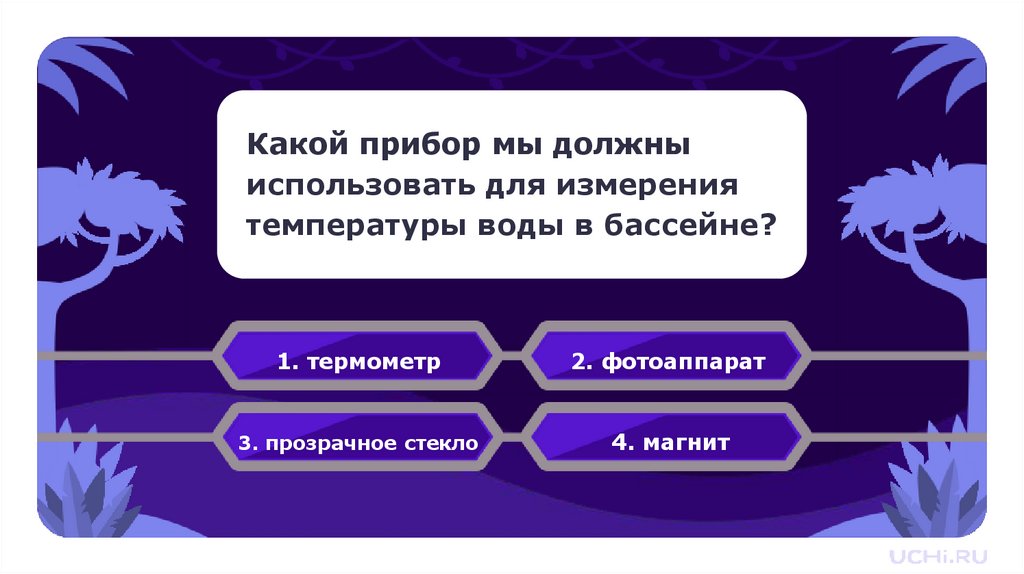 Какой прибор мы должны использовать для измерения температуры воды в бассейне?

1. термометр

2. фотоаппарат

3. прозрачное стекло

4. магнит

UCHi.RU